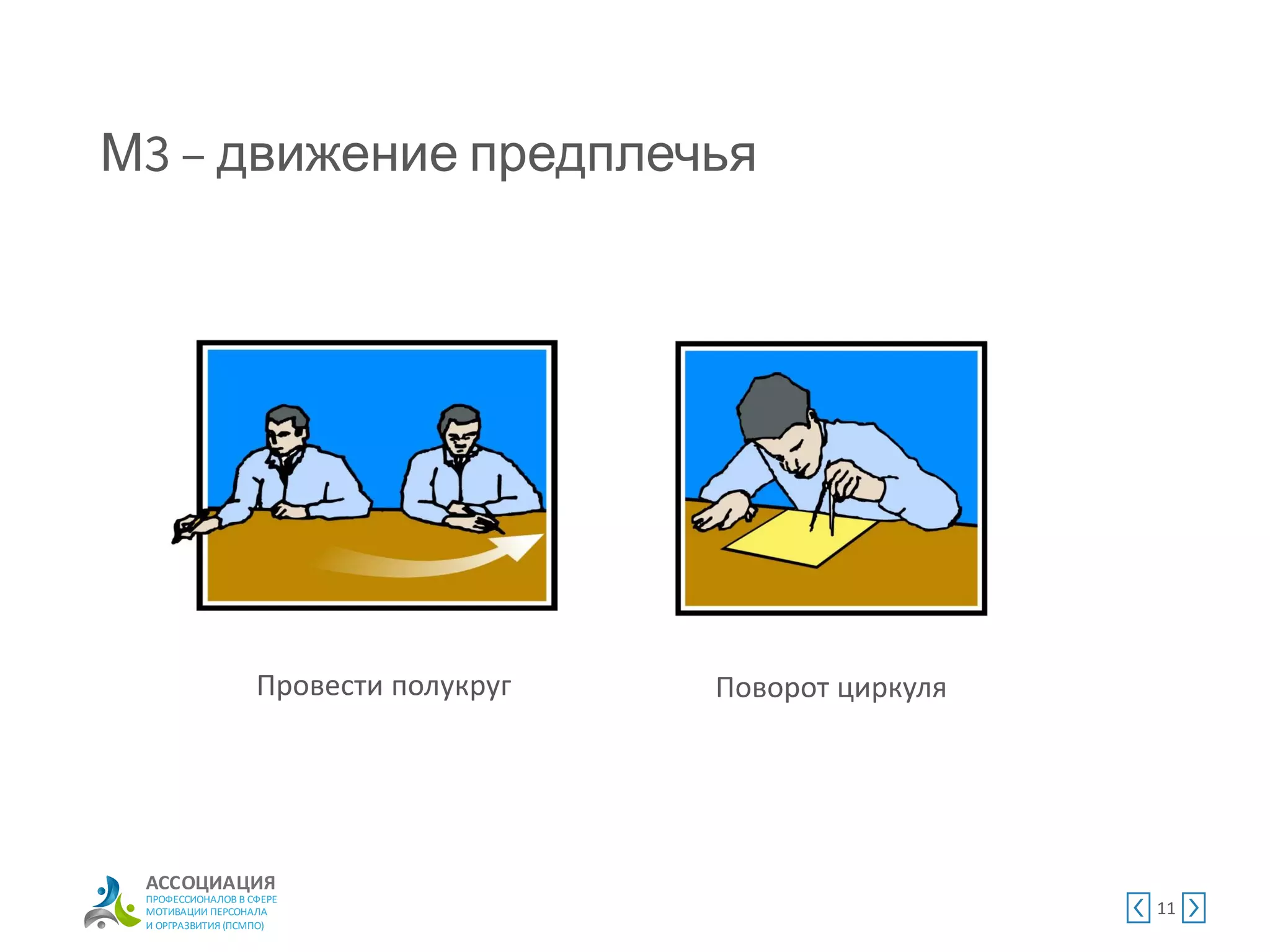 М3 – движение предплечья

Провести полукруг

Поворот циркуля

АССОЦИАЦИЯ
ПРОФЕССИОНАЛОВ В СФЕРЕ
МОТИВАЦИИ ПЕРСОНАЛА
И ОРГРАЗВИТИЯ (ПСМПО)

11